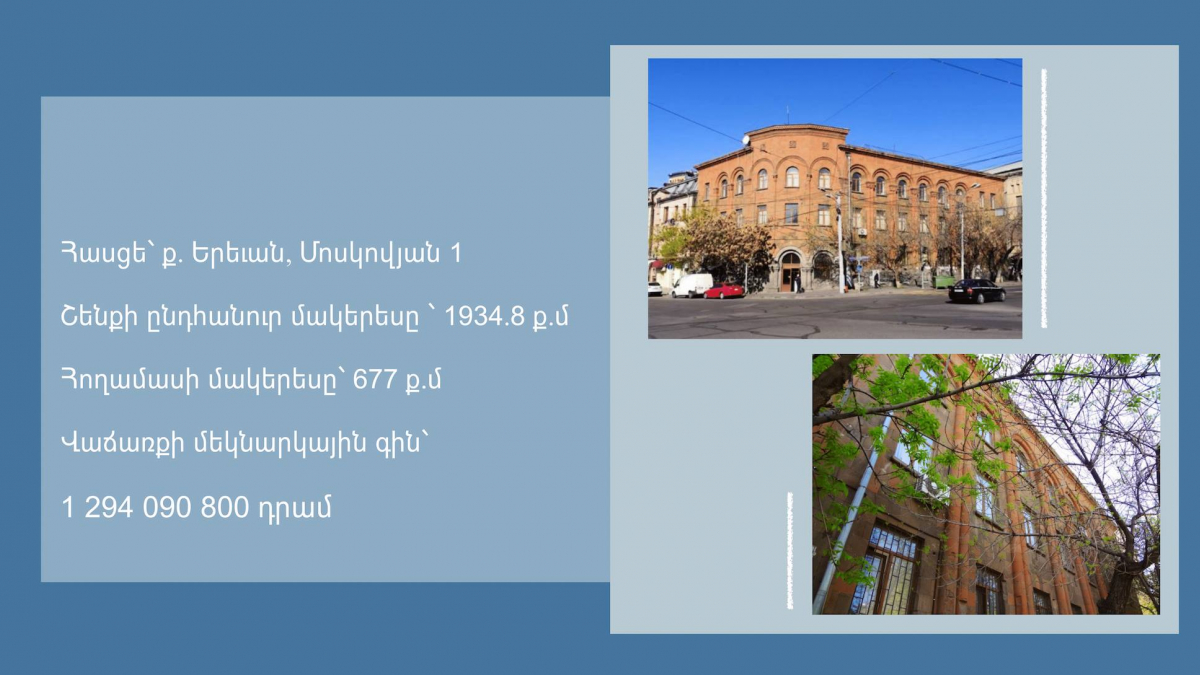 Հասցե՝ ք. Երեւան, Մոսկովյան 1

Շենքի ընդհանուր մակերեսը ՝ 1934.8 ք.մ

Հողամասի մակերեսը՝ 677 ք.մ

Վաճառքի մեկնարկային գին՝

1 294 090 800 դրամ